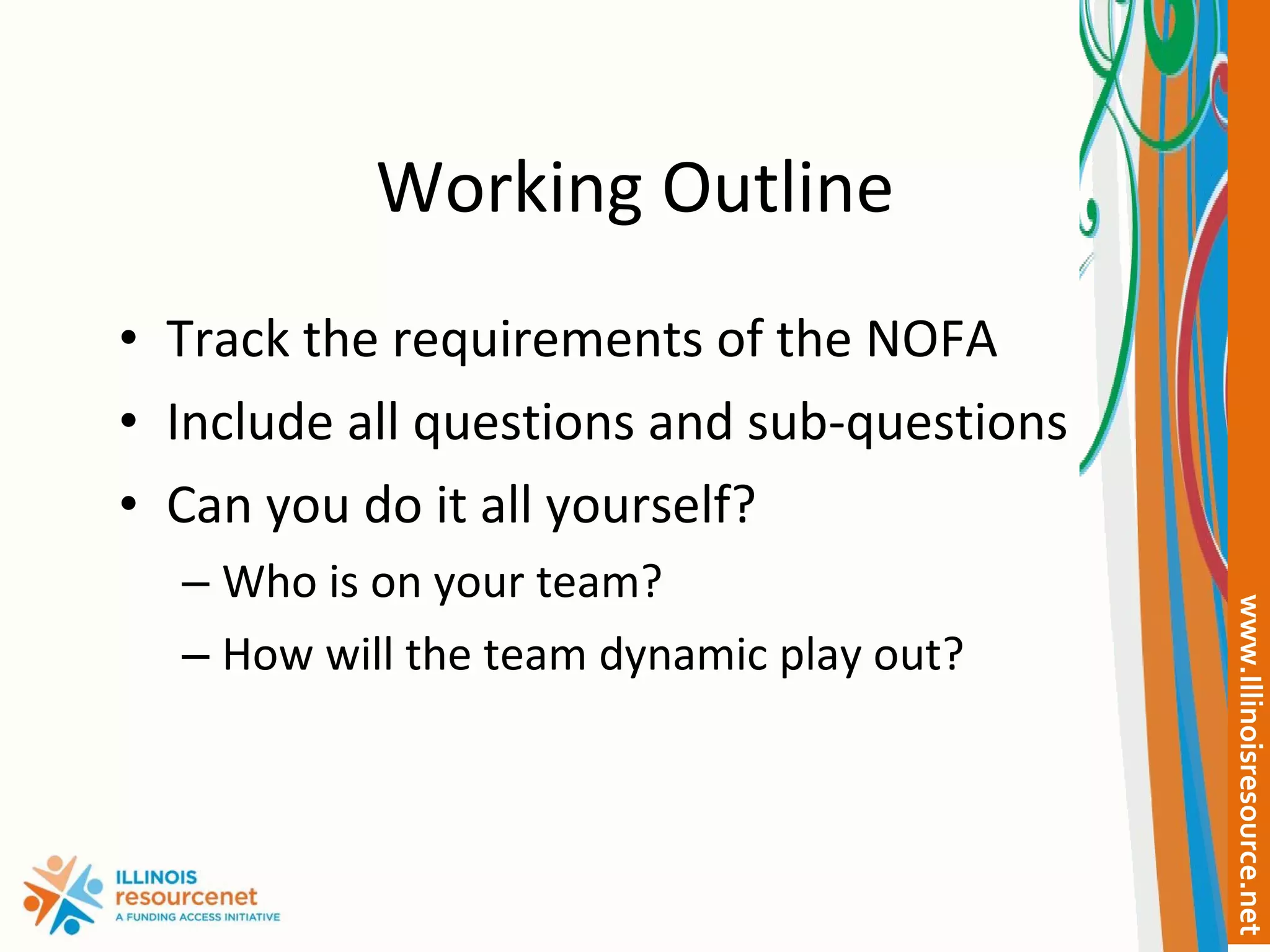 Working Outline

• Track the requirements of the NOFA
• Include all questions and sub-questions
• Can you do it all yourself?
– Who is on your team?
– How will the team dynamic play out?

ILLINOIS resourcenet A FUNDING ACCESS INITIATIVE

www.illinoisresource.net